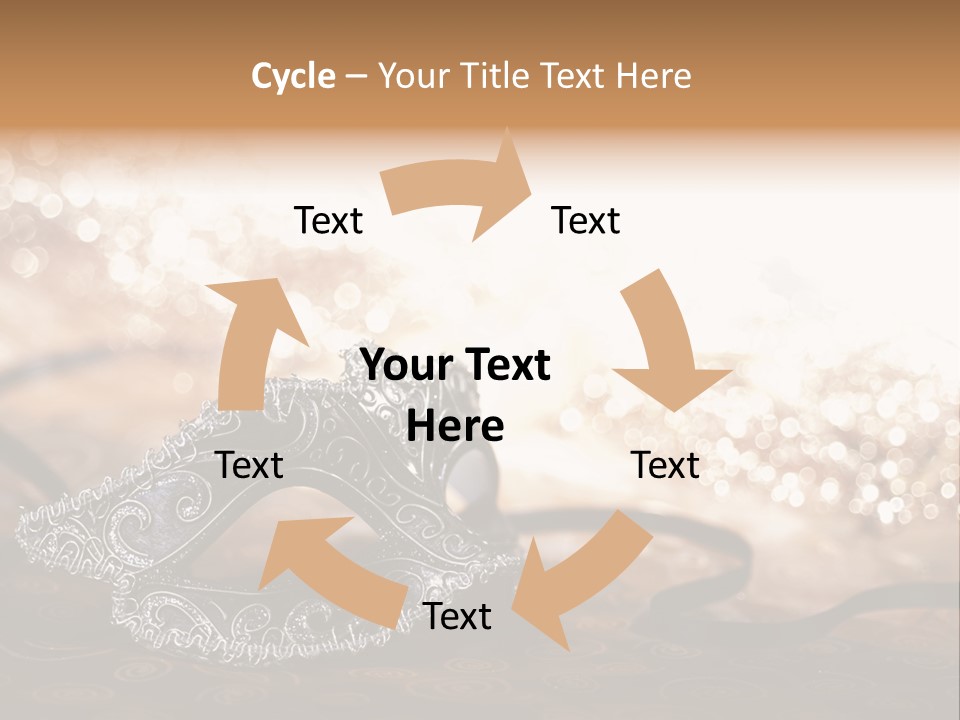 Cycle – Your Title Text Here

Text

Text

Your Text Here

Text

Text

Text